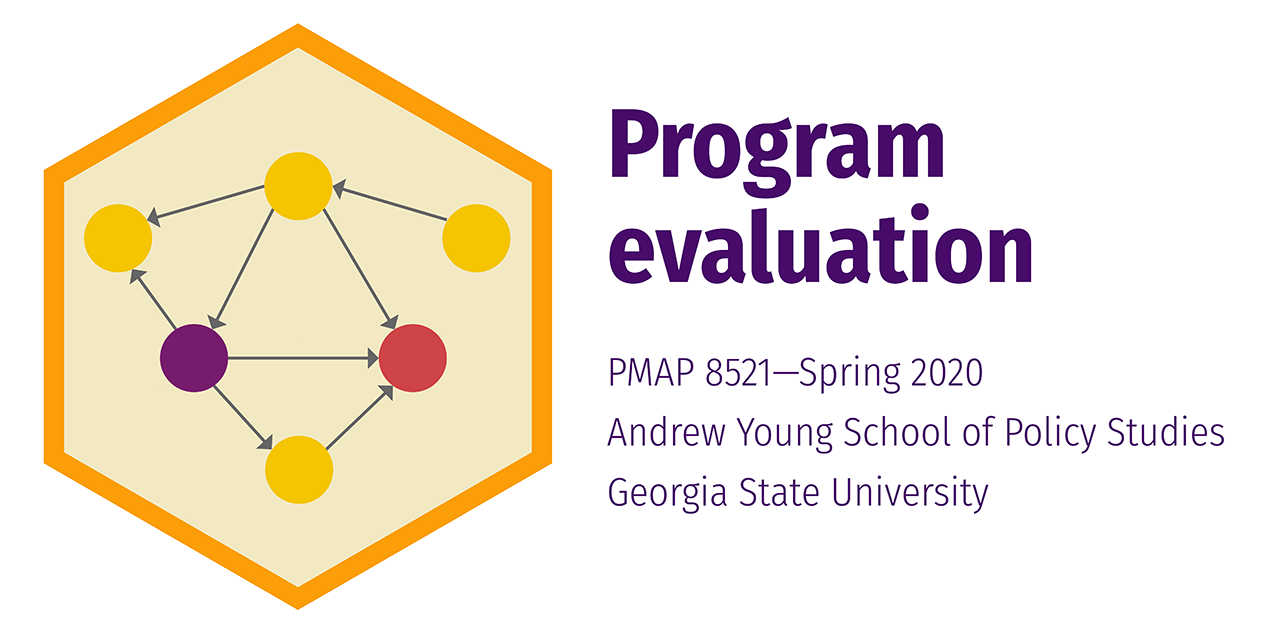 Program evaluation

PMAP 8521—Spring 2020
Andrew Young School of Policy Studies
Georgia State University